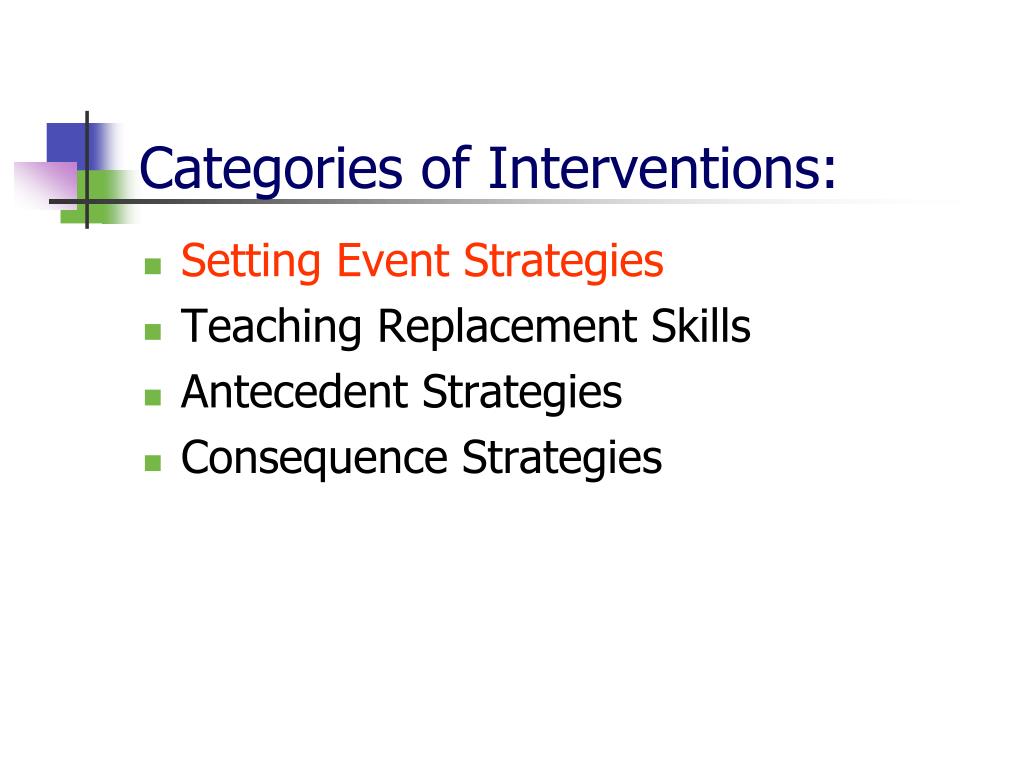 Categories of Interventions:

- Setting Event Strategies
- Teaching Replacement Skills
- Antecedent Strategies
- Consequence Strategies